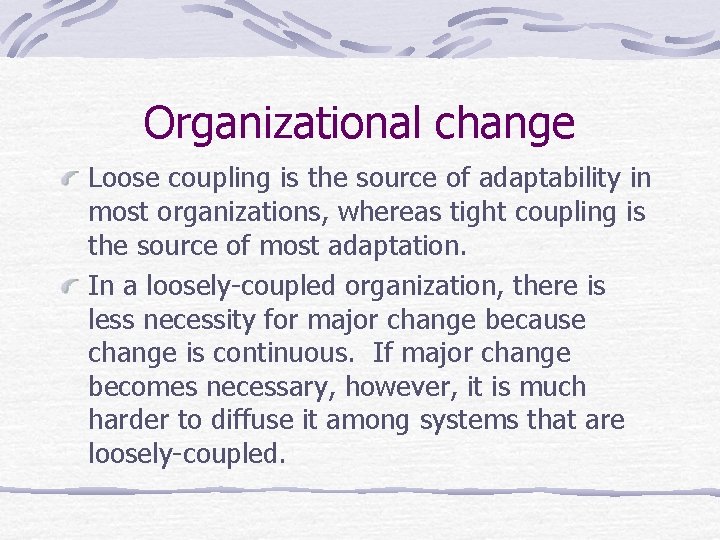 Organizational change

Loose coupling is the source of adaptability in most organizations, whereas tight coupling is the source of most adaptation.

In a loosely-coupled organization, there is less necessity for major change because change is continuous. If major change becomes necessary, however, it is much harder to diffuse it among systems that are loosely-coupled.